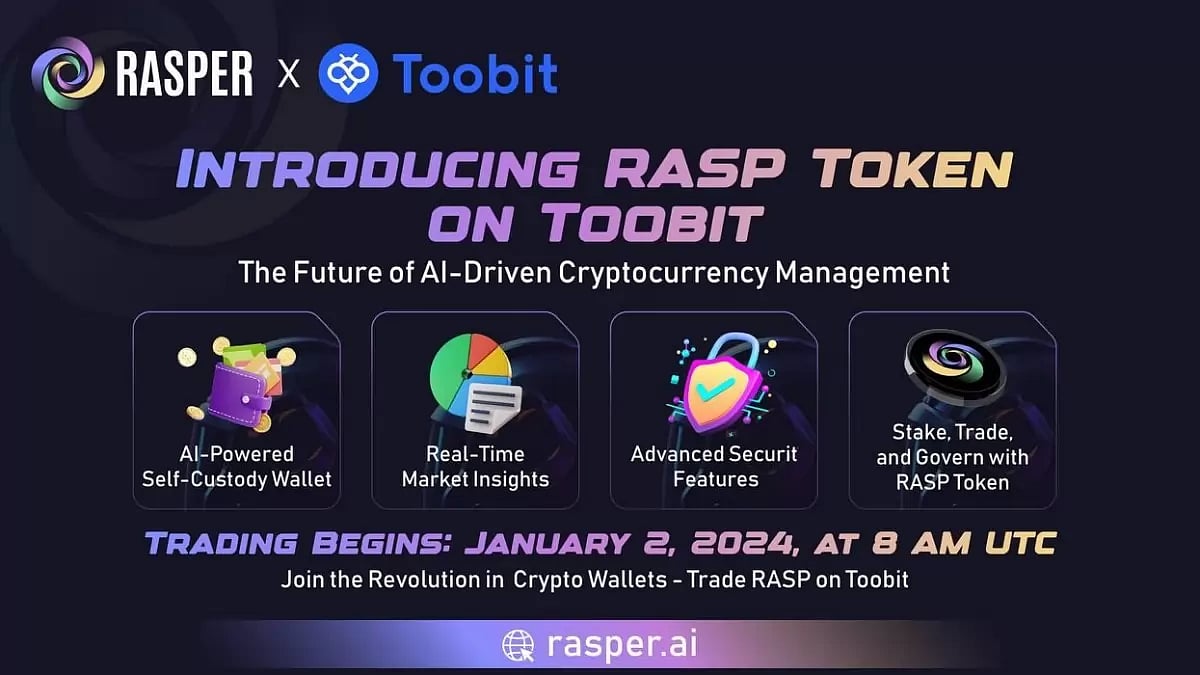 RASPER X Toobit

INTRODUCING RASP TOKEN ON TOOBIT

The Future of AI-Driven Cryptocurrency Management

AI-Powered Self-Custody Wallet

Real-Time Market Insights

Advanced Securit Features

Stake, Trade, and Govern with RASP Token

TRADING BEGINS: JANUARY 2, 2024, AT 8 AM UTC

Join the Revolution in Crypto Wallets - Trade RASP on Toobit

rasper.ai